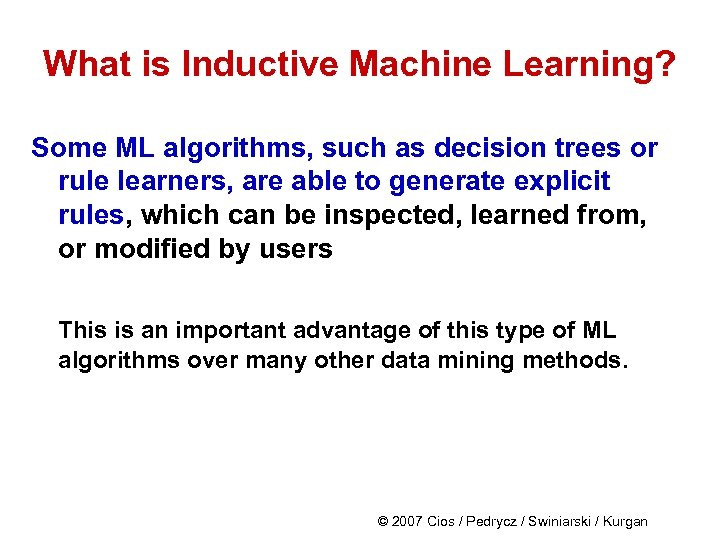 What is Inductive Machine Learning?

Some ML algorithms, such as decision trees or rule learners, are able to generate explicit rules, which can be inspected, learned from, or modified by users

This is an important advantage of this type of ML algorithms over many other data mining methods.

© 2007 Cios / Pedrycz / Swiniarski / Kurgan